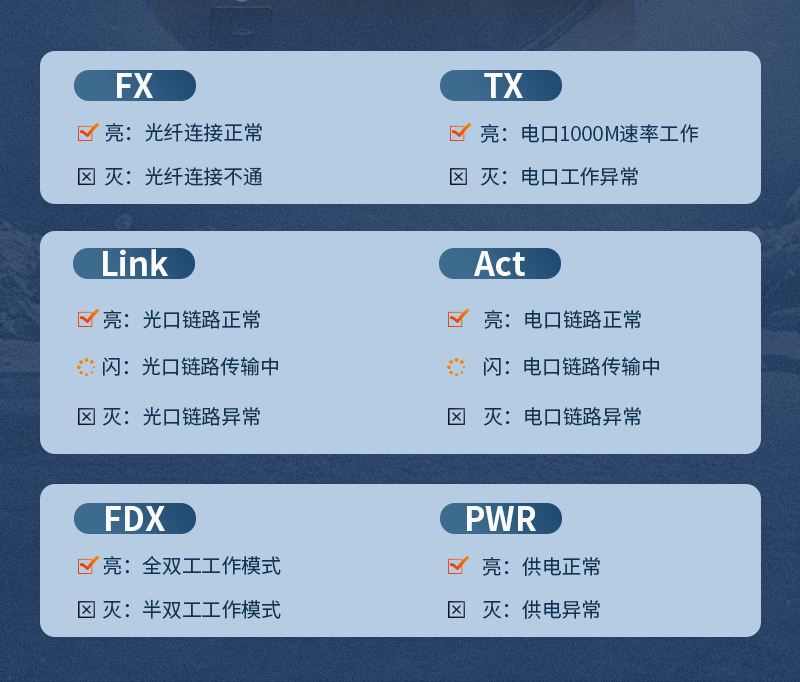 FX

亮：光纤连接正常

灭：光纤连接不通

TX

亮：电口1000M速率工作

灭：电口工作异常

Link

亮：光口链路正常

闪：光口链路传输中

灭：光口链路异常

Act

亮：电口链路正常

闪：电口链路传输中

灭：电口链路异常

FDX

亮：全双工工作模式

灭：半双工工作模式

PWR

亮：供电正常

灭：供电异常